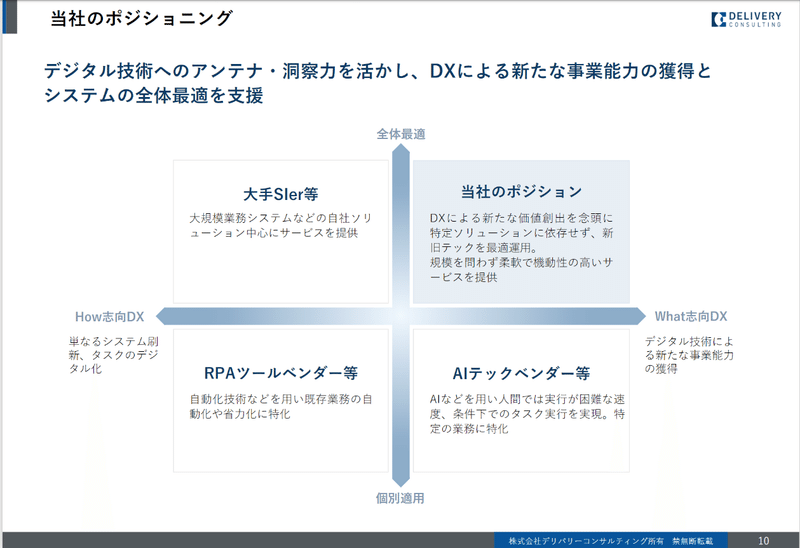 当社のポジショニング

DELIVERY CONSULTING

デジタル技術へのアンテナ・洞察力を活かし、DXによる新たな事業能力の獲得とシステムの全体最適を支援

全体最適

大手SIer等

大規模業務システムなどの自社ソリューション中心にサービスを提供

当社のポジション

DXによる新たな価値創出を念頭に特定ソリューションに依存せず、新旧テックを最適運用。
規模を問わず柔軟で機動性の高いサービスを提供

How志向DX

単なるシステム刷新、タスクのデジタル化

What志向DX

デジタル技術による新たな事業能力の獲得

RPAツールベンダー等

自動化技術などを用い既存業務の自動化や省力化に特化

AIテックベンダー等

AIなどを用い人間では実行が困難な速度、条件下でのタスク実行を実現。特定の業務に特化

個別適用

株式会社デリバリーコンサルティング所有　禁無断転載

10